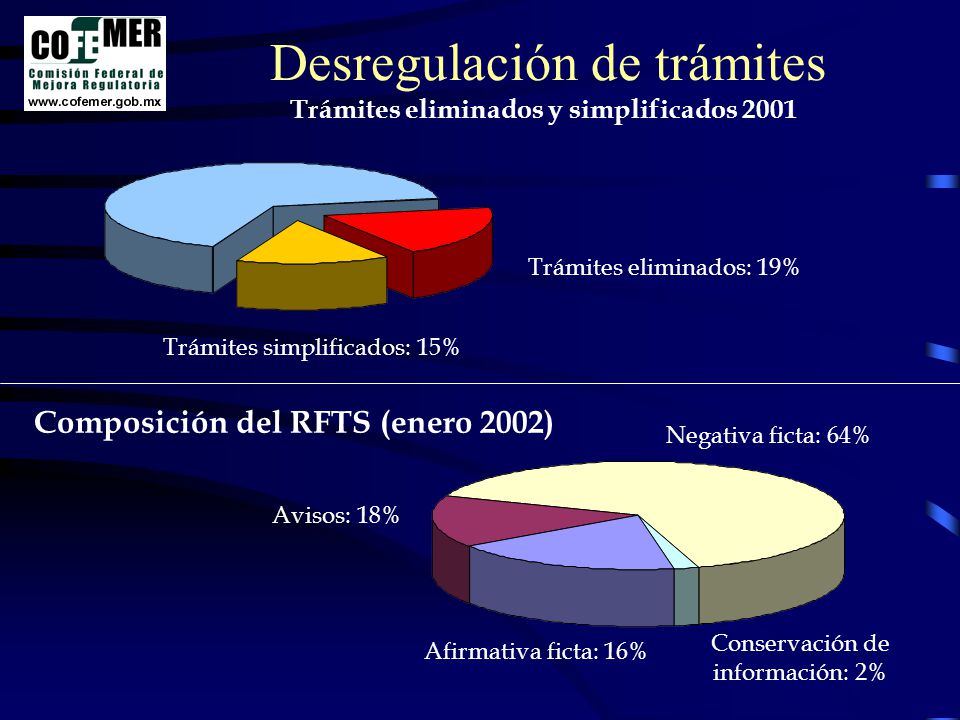 COFEMER
Comisión Federal de Mejora Regulatoria
www.cofemer.gob.mx

Desregulación de trámites

Trámites eliminados y simplificados 2001

Trámites eliminados: 19%

Trámites simplificados: 15%

Composición del RFTS (enero 2002)

Negativa ficta: 64%

Avisos: 18%

Afirmativa ficta: 16%

Conservación de información: 2%